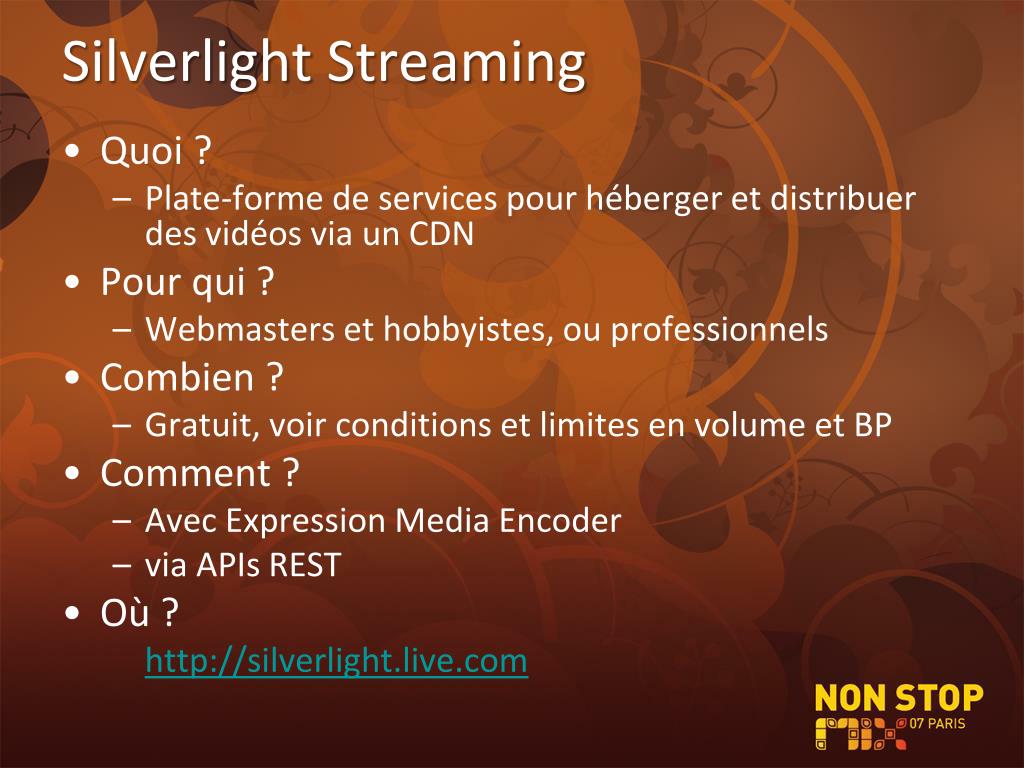 Silverlight Streaming

• Quoi ?
– Plate-forme de services pour héberger et distribuer des vidéos via un CDN
• Pour qui ?
– Webmasters et hobbyistes, ou professionnels
• Combien ?
– Gratuit, voir conditions et limites en volume et BP
• Comment ?
– Avec Expression Media Encoder
– via APIs REST
• Où ?
http://silverlight.live.com

NON STOP MIX 07 PARIS